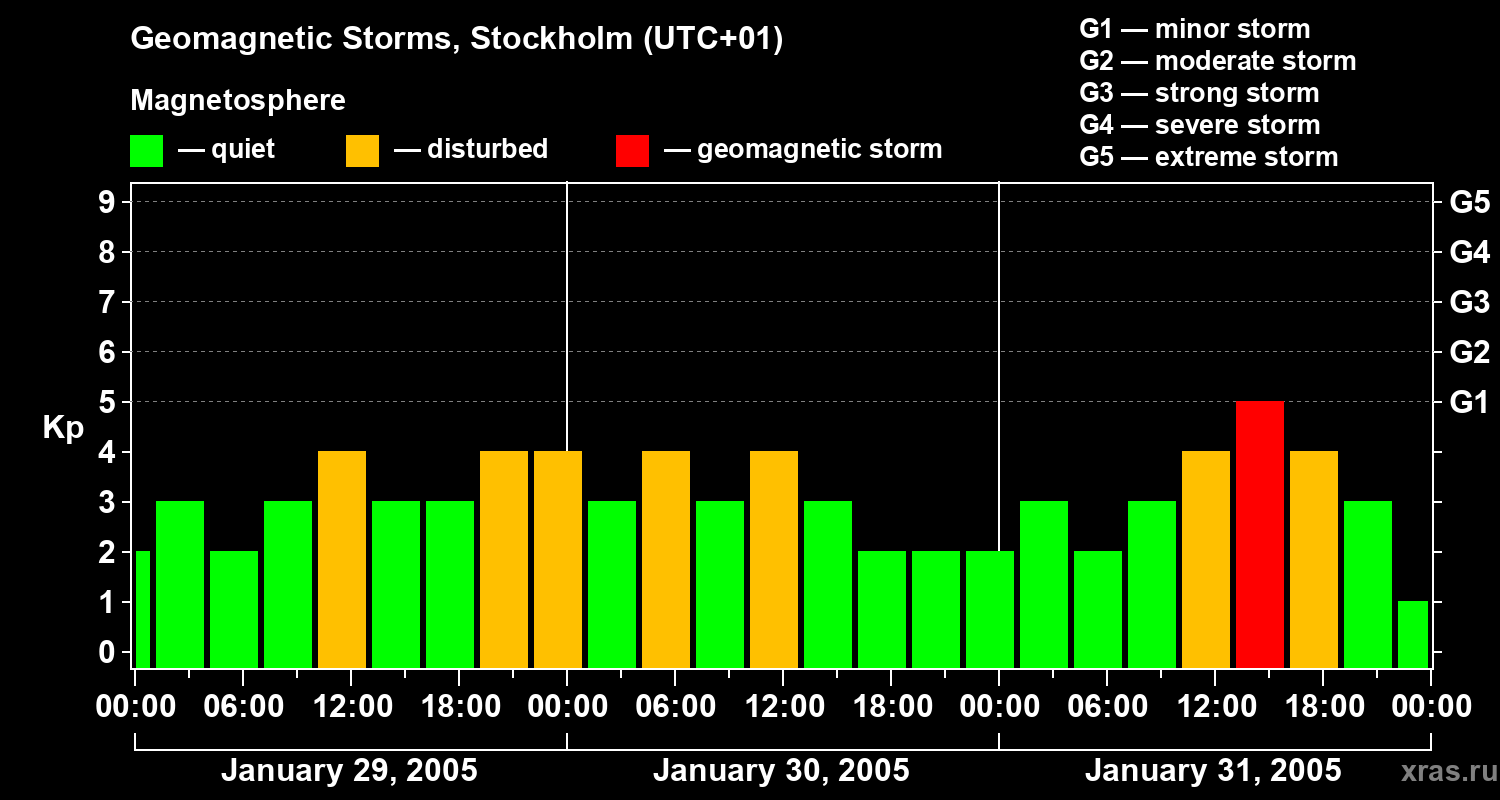 Geomagnetic Storms, Stockholm (UTC+01)

Magnetosphere

— quiet — disturbed — geomagnetic storm

G1 — minor storm
G2 — moderate storm
G3 — strong storm
G4 — severe storm
G5 — extreme storm

Kp

9
8
7
6
5
4
3
2
1
0

G5
G4
G3
G2
G1

00:00 06:00 12:00 18:00 00:00 06:00 12:00 18:00 00:00 06:00 12:00 18:00 00:00

January 29, 2005
January 30, 2005
January 31, 2005

xras.ru